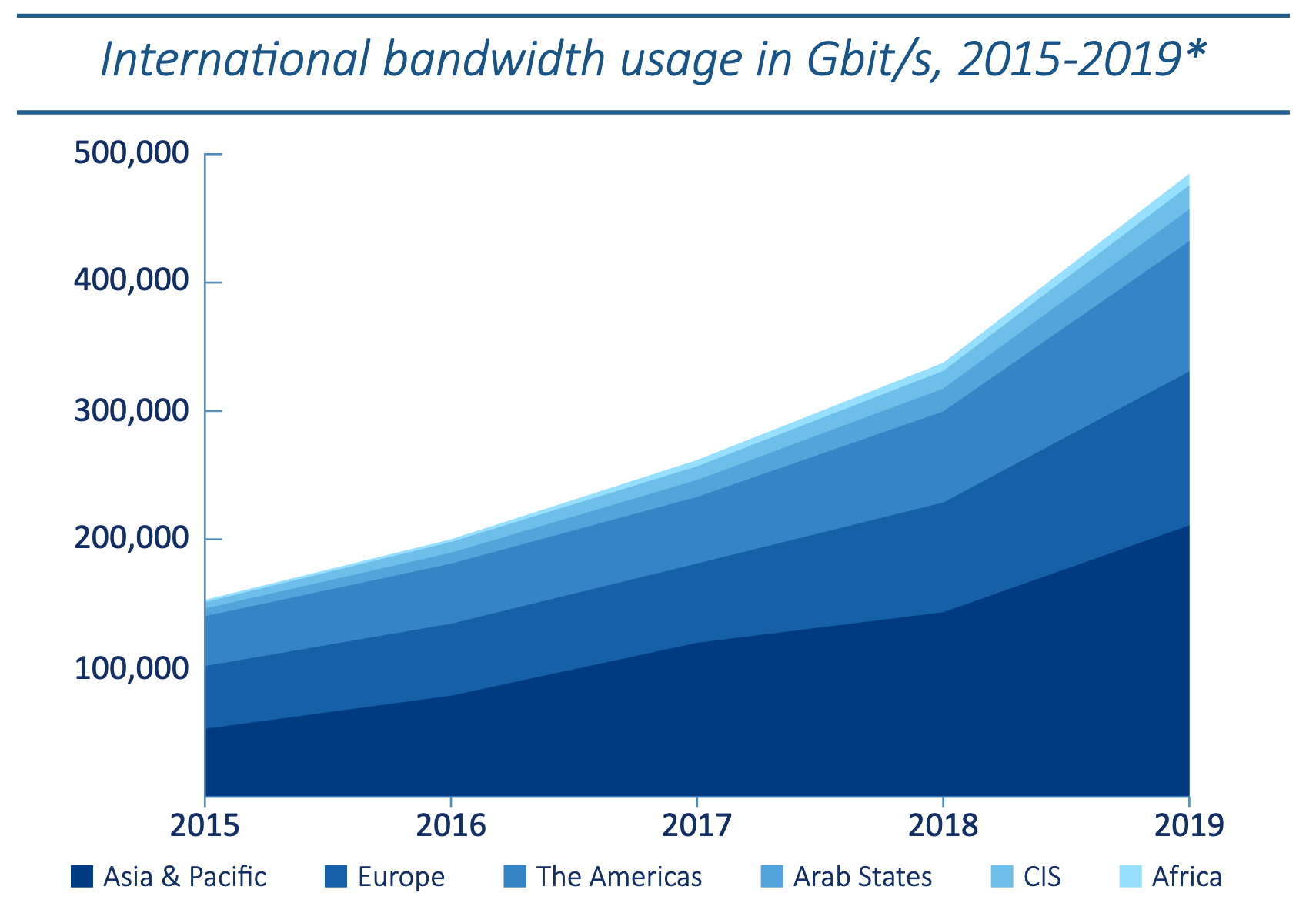 International bandwidth usage in Gbit/s, 2015-2019*

500,000
400,000
300,000
200,000
100,000

2015
2016
2017
2018
2019

Asia & Pacific
Europe
The Americas
Arab States
CIS
Africa